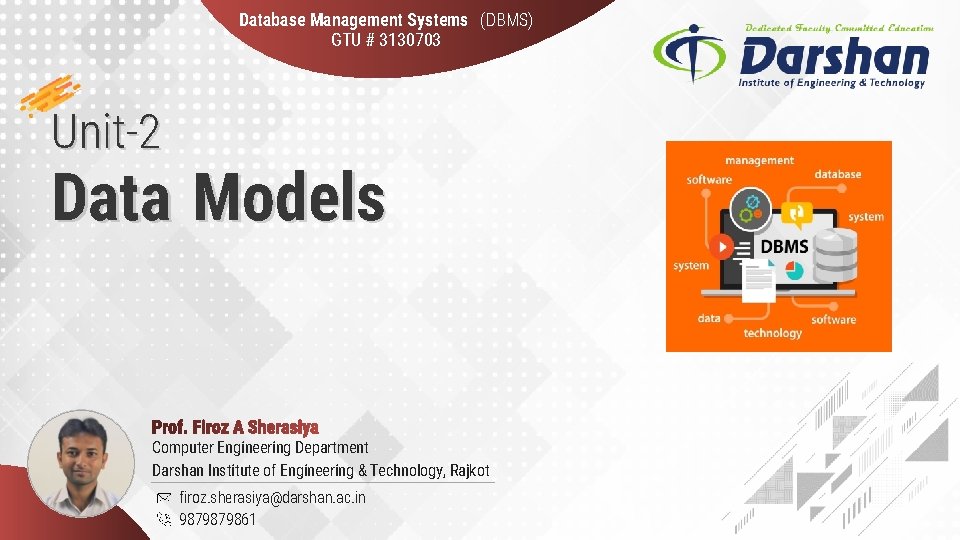 Database Management Systems (DBMS)
GTU # 3130703

Dedicated Faculty Committed Education
Darshan
Institute of Engineering & Technology

Unit-2
Data Models

management
software
database
system
DBMS
system
data
technology
software

Prof. Firoz A Sherasiya
Computer Engineering Department
Darshan Institute of Engineering & Technology, Rajkot

firoz.sherasiya@darshan.ac.in
9879879861